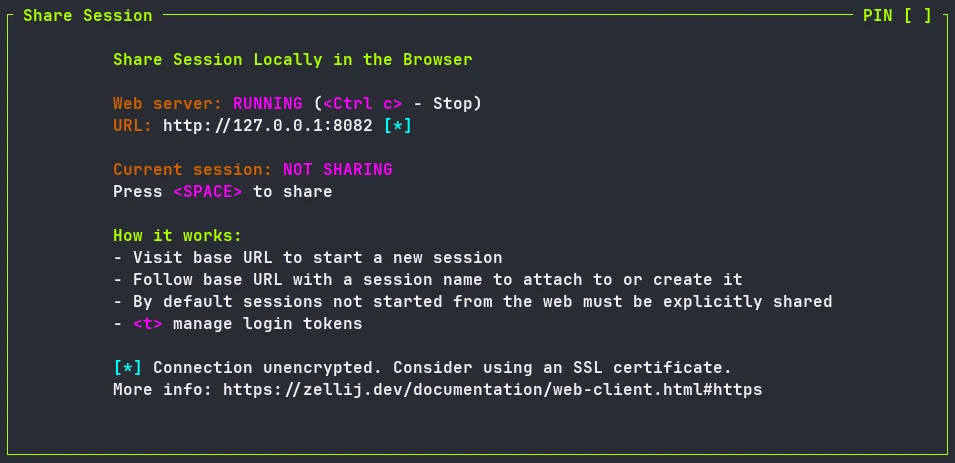 Share Session

PIN [ ]

Share Session Locally in the Browser

Web server: RUNNING (<Ctrl c> - Stop)
URL: http://127.0.0.1:8082 [*]

Current session: NOT SHARING
Press <SPACE> to share

How it works:
- Visit base URL to start a new session
- Follow base URL with a session name to attach to or create it
- By default sessions not started from the web must be explicitly shared
- <t> manage login tokens

[*] Connection unencrypted. Consider using an SSL certificate.
More info: https://zellij.dev/documentation/web-client.html#https